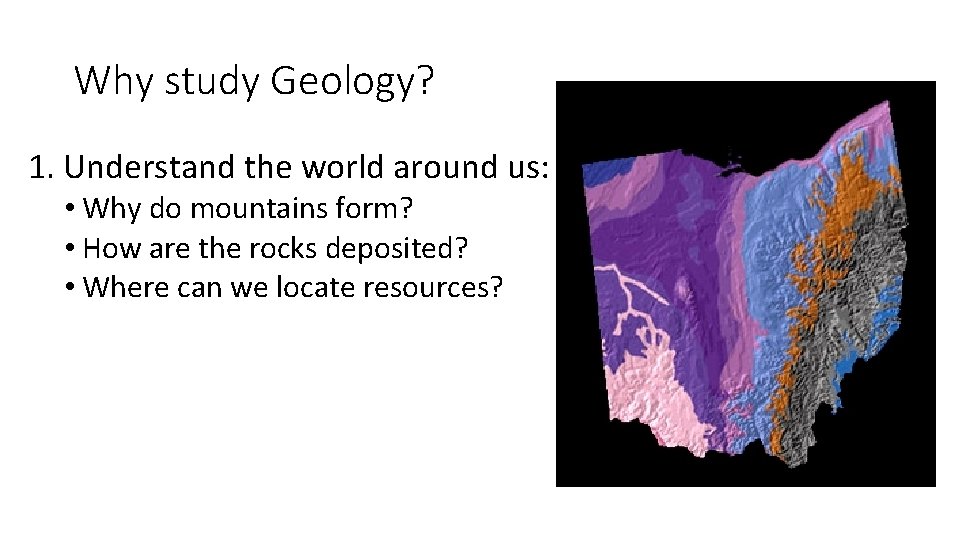 Why study Geology?

1. Understand the world around us:
• Why do mountains form?
• How are the rocks deposited?
• Where can we locate resources?